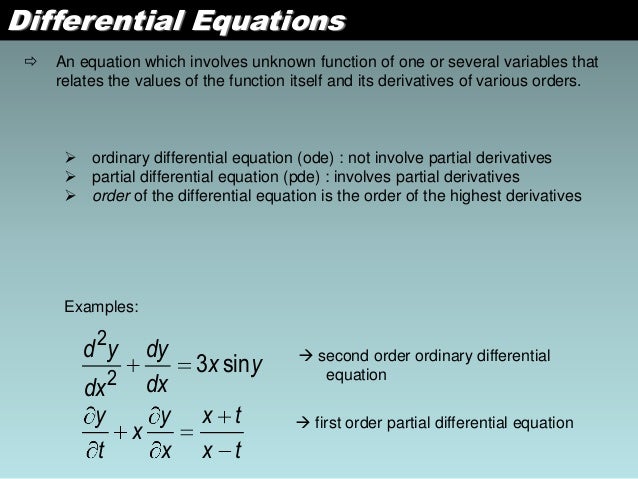 Differential Equations

⇨ An equation which involves unknown function of one or several variables that relates the values of the function itself and its derivatives of various orders.

➢ ordinary differential equation (ode) : not involve partial derivatives
➢ partial differential equation (pde) : involves partial derivatives
➢ order of the differential equation is the order of the highest derivatives

Examples:

$\frac{d^2y}{dx^2} + \frac{dy}{dx} = 3x \sin y$ → second order ordinary differential equation

$\frac{\partial y}{\partial t} + x\frac{\partial y}{\partial x} = \frac{x+t}{x-t}$ → first order partial differential equation